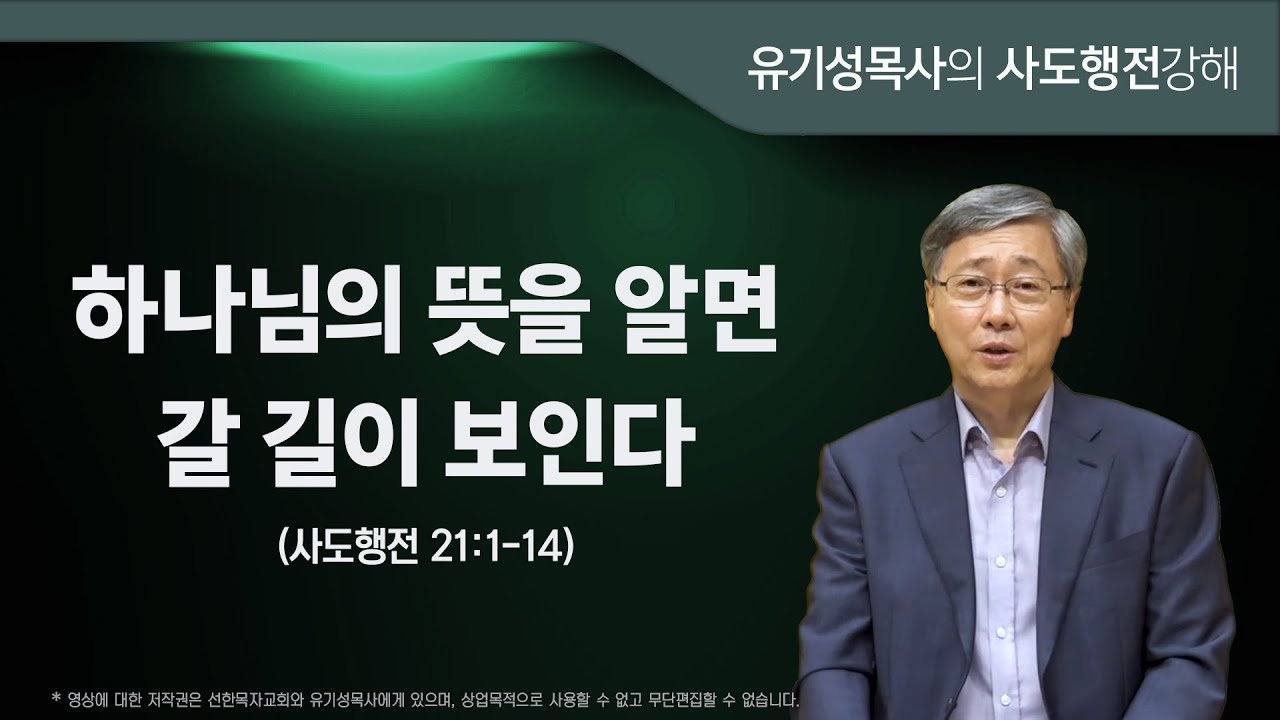 유기성목사의 사도행전강해

하나님의 뜻을 알면
갈 길이 보인다

(사도행전 21:1-14)

* 영상에 대한 저작권은 선한목자교회와 유기성목사에게 있으며, 상업목적으로 사용할 수 없고 무단편집할 수 없습니다.